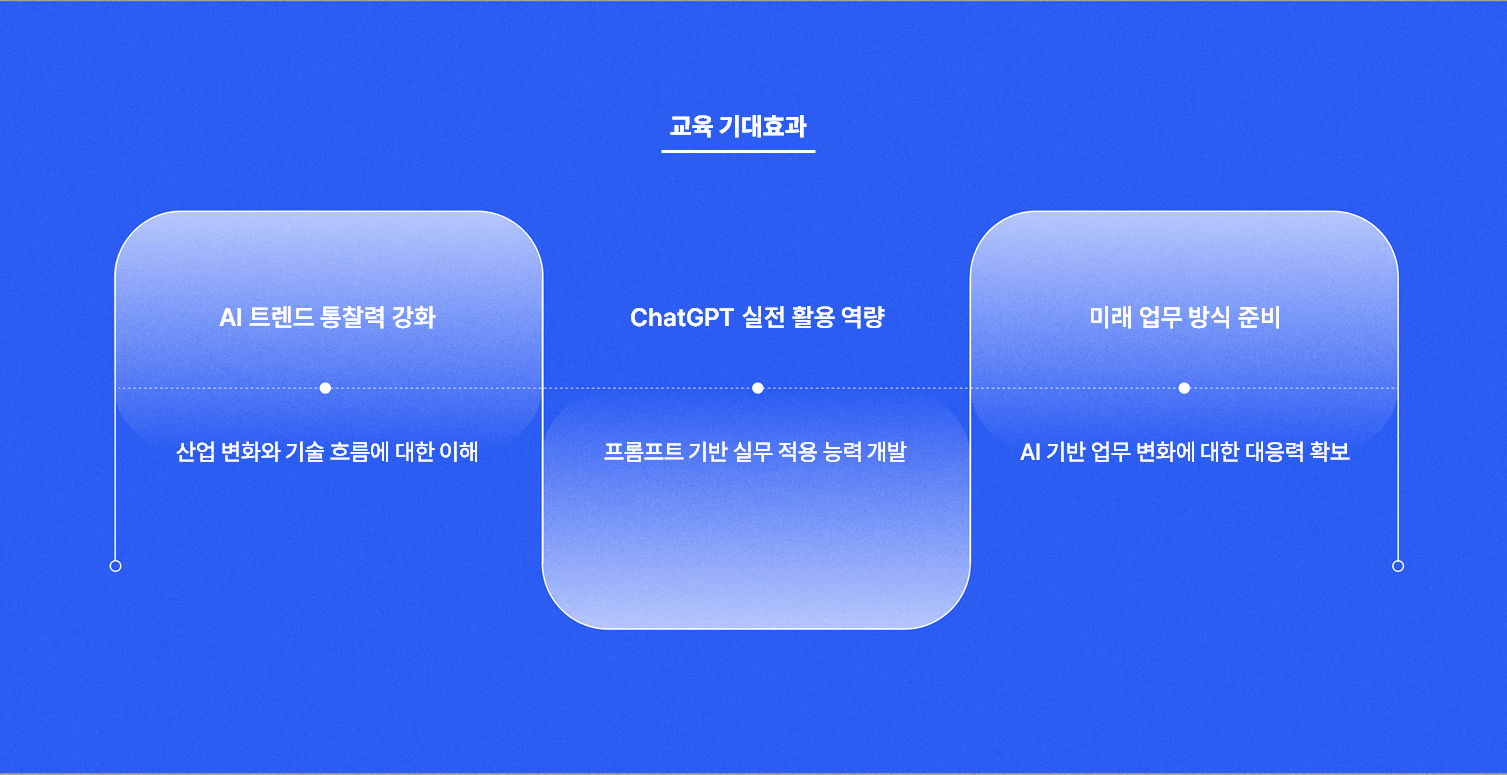 교육 기대효과

AI 트렌드 통찰력 강화

산업 변화와 기술 흐름에 대한 이해

ChatGPT 실전 활용 역량

프롬프트 기반 실무 적용 능력 개발

미래 업무 방식 준비

AI 기반 업무 변화에 대한 대응력 확보